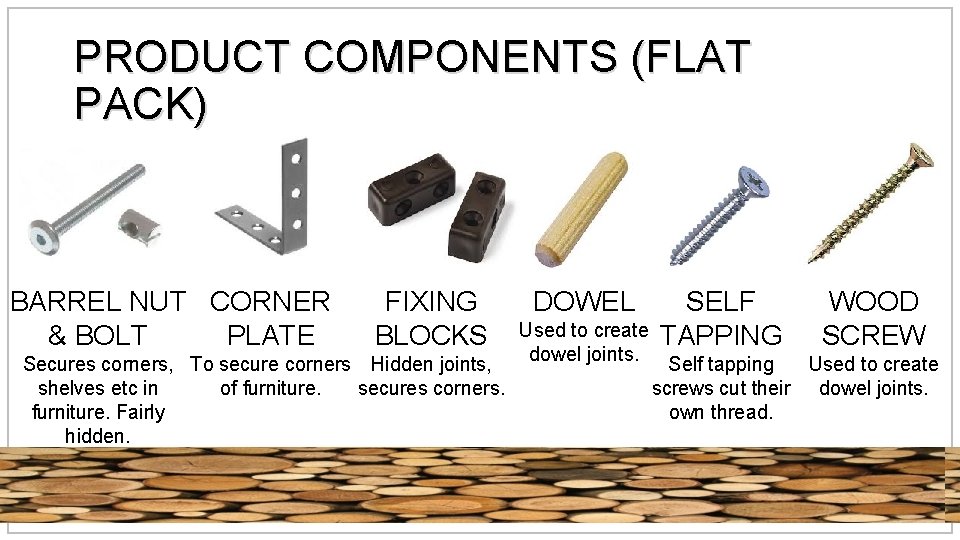 PRODUCT COMPONENTS (FLAT PACK)

BARREL NUT & BOLT
Secures corners, shelves etc in furniture. Fairly hidden.

CORNER PLATE
To secure corners of furniture.

FIXING BLOCKS
Hidden joints, secures corners.

DOWEL
Used to create dowel joints.

SELF TAPPING
Self tapping screws cut their own thread.

WOOD SCREW
Used to create dowel joints.